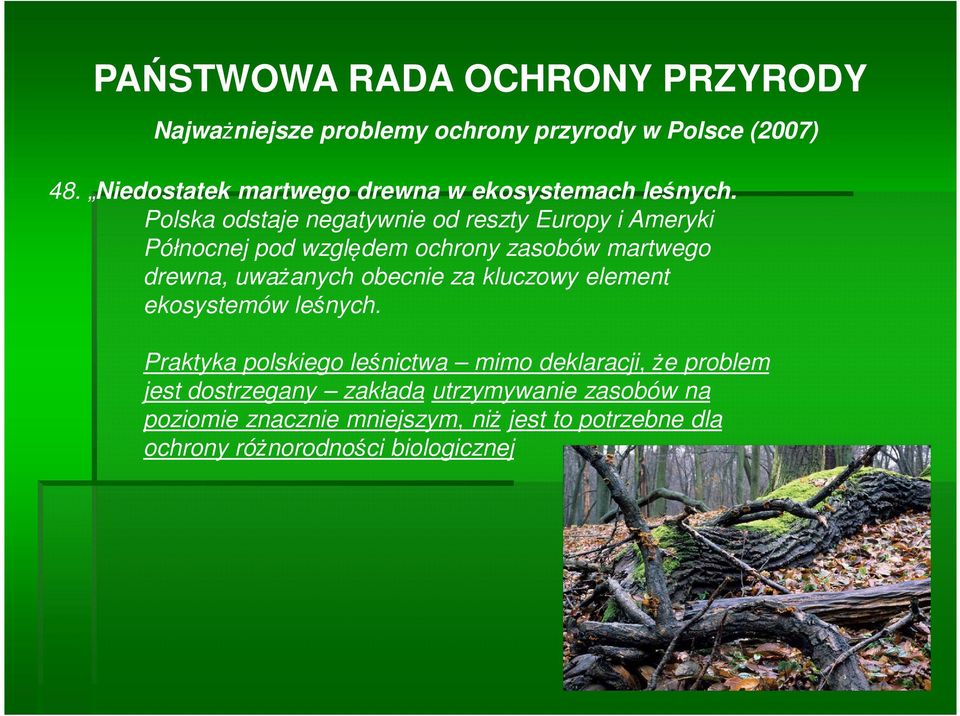 PAŃSTWOWA RADA OCHRONY PRZYRODY

Najważniejsze problemy ochrony przyrody w Polsce (2007)

48. „Niedostatek martwego drewna w ekosystemach leśnych.
Polska odstaje negatywnie od reszty Europy i Ameryki Północnej pod względem ochrony zasobów martwego drewna, uważanych obecnie za kluczowy element ekosystemów leśnych.

Praktyka polskiego leśnictwa – mimo deklaracji, że problem jest dostrzegany – zakłada utrzymywanie zasobów na poziomie znacznie mniejszym, niż jest to potrzebne dla ochrony różnorodności biologicznej